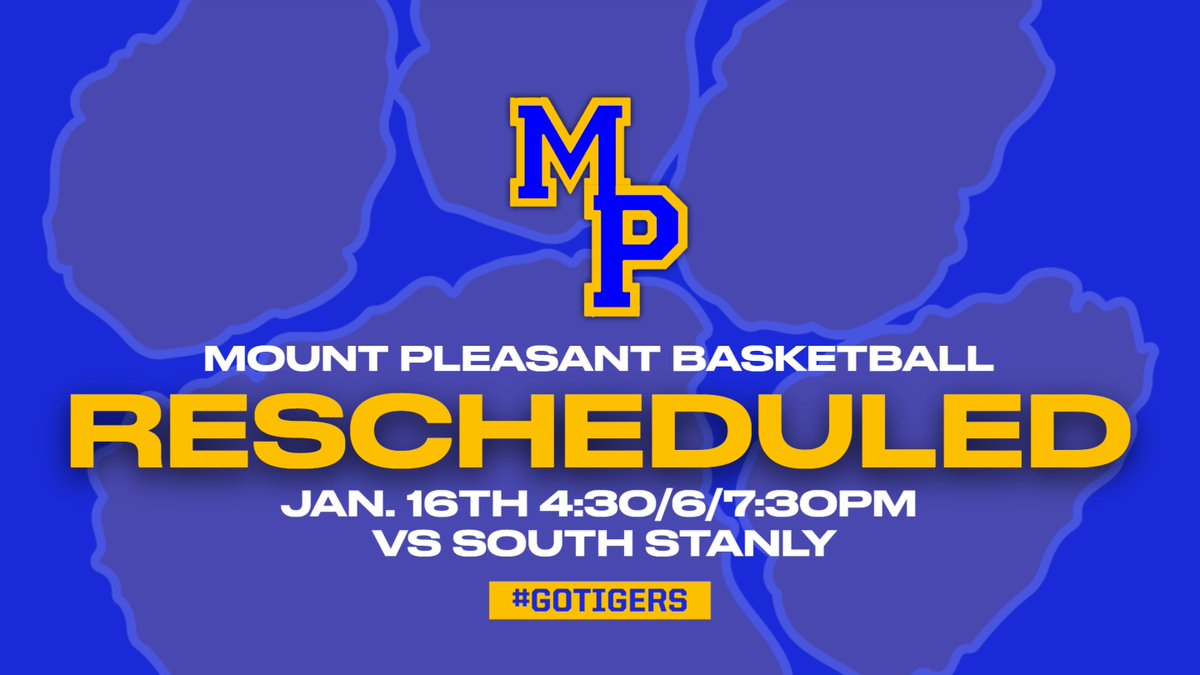 MP

MOUNT PLEASANT BASKETBALL

RESCHEDULED

JAN. 16TH 4:30/6/7:30PM
VS SOUTH STANLY

#GOTIGERS